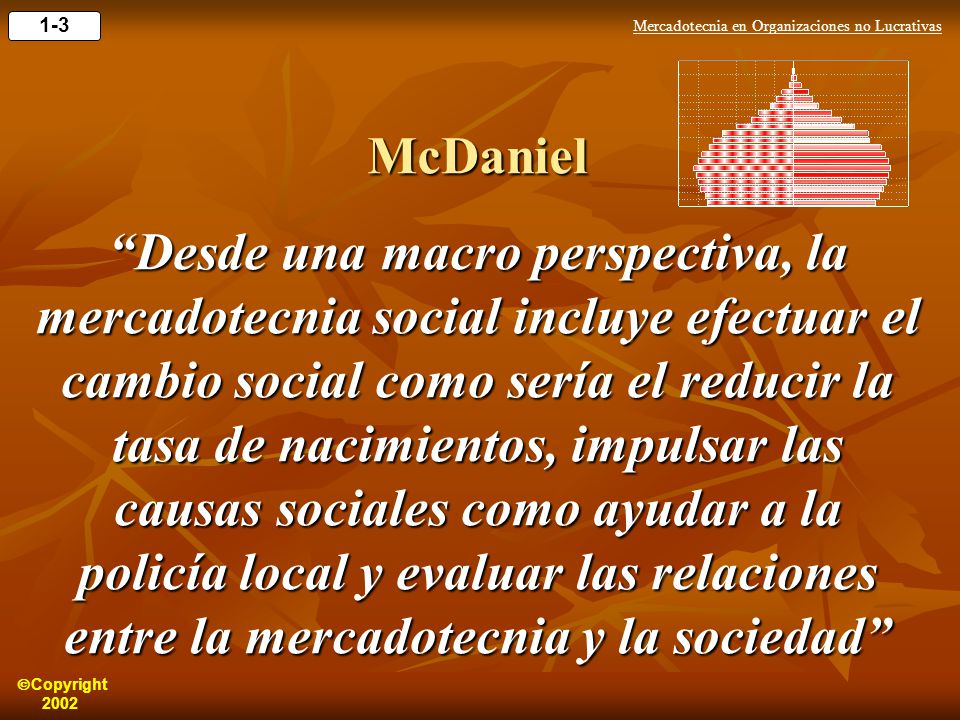 1-3

Mercadotecnia en Organizaciones no Lucrativas

McDaniel

“Desde una macro perspectiva, la mercadotecnia social incluye efectuar el cambio social como sería el reducir la tasa de nacimientos, impulsar las causas sociales como ayudar a la policía local y evaluar las relaciones entre la mercadotecnia y la sociedad”

©Copyright 2002